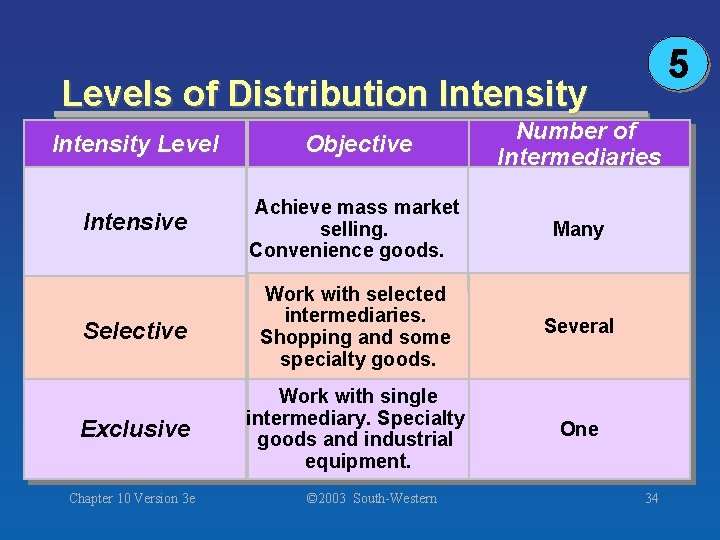 5

Levels of Distribution Intensity

| Intensity Level | Objective | Number of Intermediaries |
|---|---|---|
| Intensive | Achieve mass market selling. Convenience goods. | Many |
| Selective | Work with selected intermediaries. Shopping and some specialty goods. | Several |
| Exclusive | Work with single intermediary. Specialty goods and industrial equipment. | One |

Chapter 10 Version 3e ©2003 South-Western 34